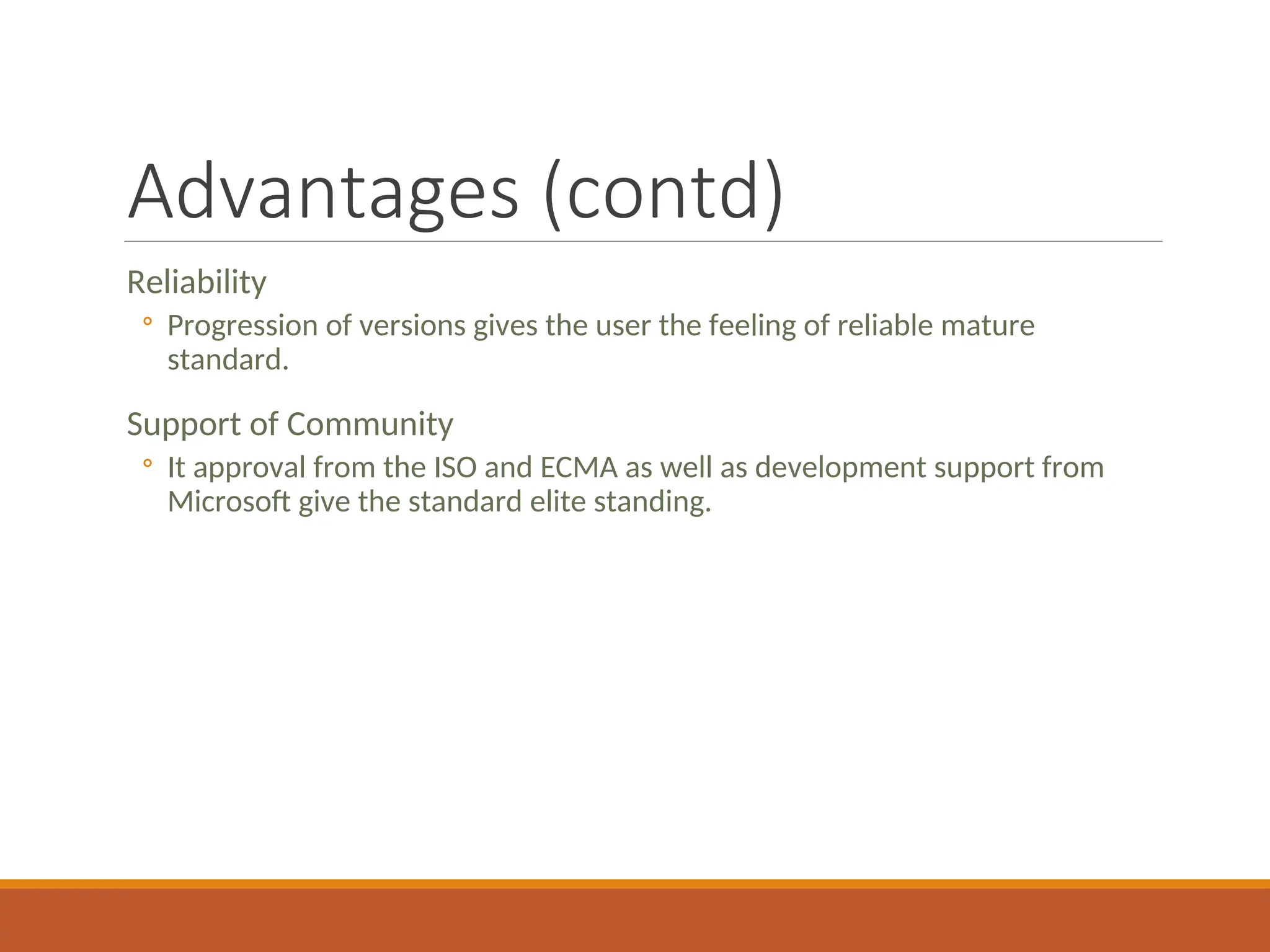 Advantages (contd)

Reliability

◦ Progression of versions gives the user the feeling of reliable mature standard.

Support of Community

◦ It approval from the ISO and ECMA as well as development support from Microsoft give the standard elite standing.